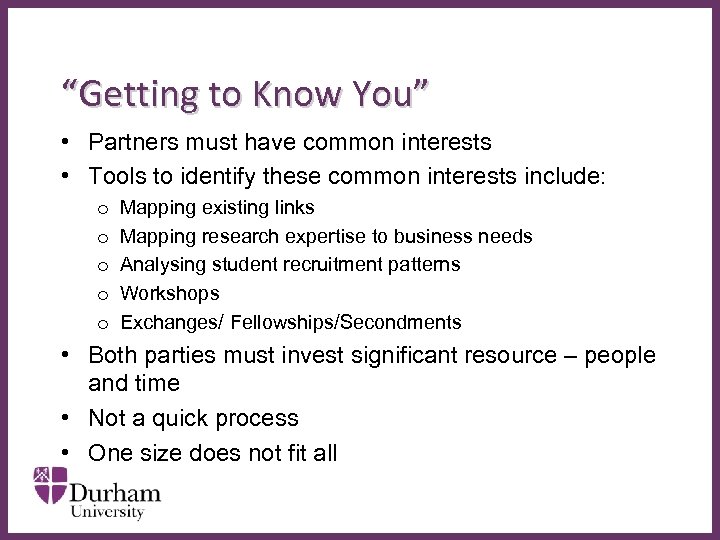 “Getting to Know You”

• Partners must have common interests
• Tools to identify these common interests include:
  o Mapping existing links
  o Mapping research expertise to business needs
  o Analysing student recruitment patterns
  o Workshops
  o Exchanges/ Fellowships/Secondments
• Both parties must invest significant resource – people and time
• Not a quick process
• One size does not fit all

Durham University